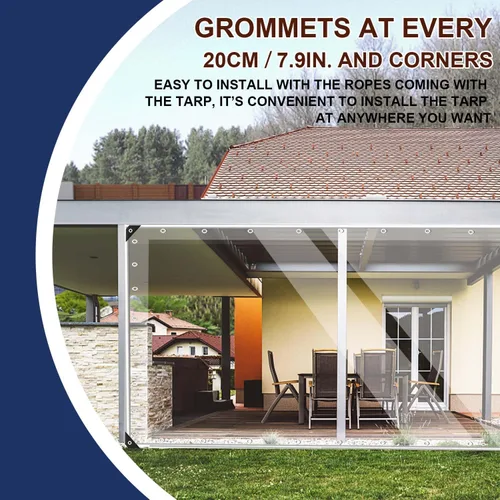 GROMMETS AT EVERY
20CM / 7.9IN. AND CORNERS

EASY TO INSTALL WITH THE ROPES COMING WITH THE TARP, IT'S CONVENIENT TO INSTALL THE TARP AT ANYWHERE YOU WANT